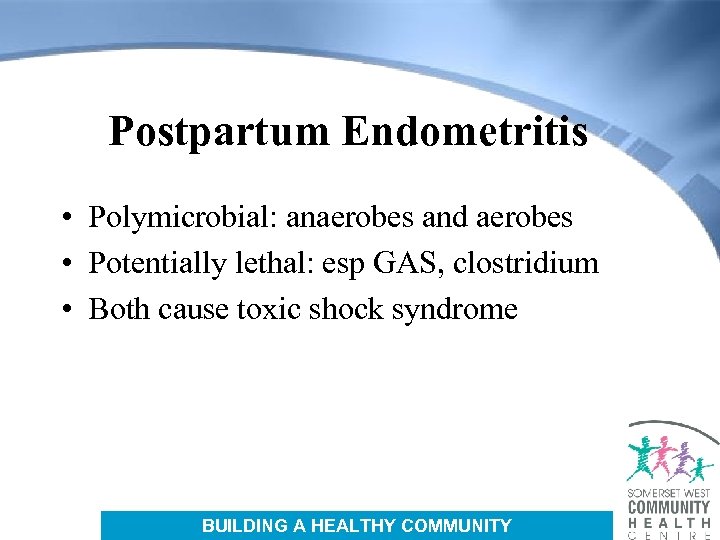 Postpartum Endometritis

• Polymicrobial: anaerobes and aerobes
• Potentially lethal: esp GAS, clostridium
• Both cause toxic shock syndrome

BUILDING A HEALTHY COMMUNITY

SOMERSET WEST COMMUNITY HEALTH CENTRE